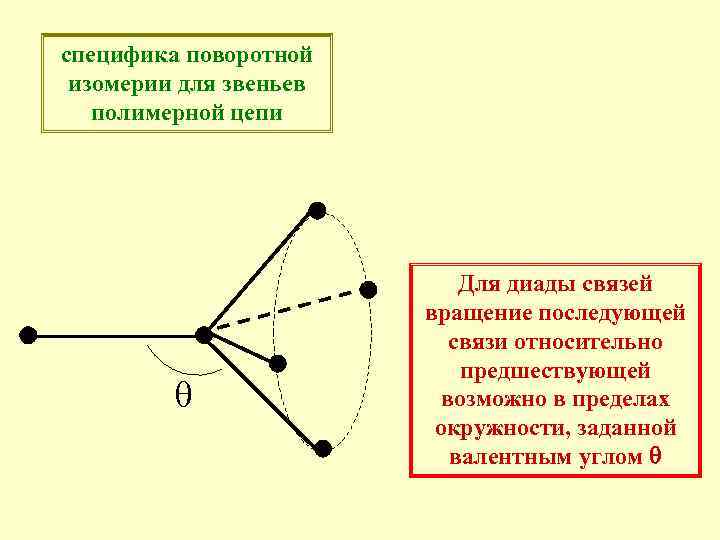 специфика поворотной изомерии для звеньев полимерной цепи

$\theta$

Для диады связей вращение последующей связи относительно предшествующей возможно в пределах окружности, заданной валентным углом $\theta$